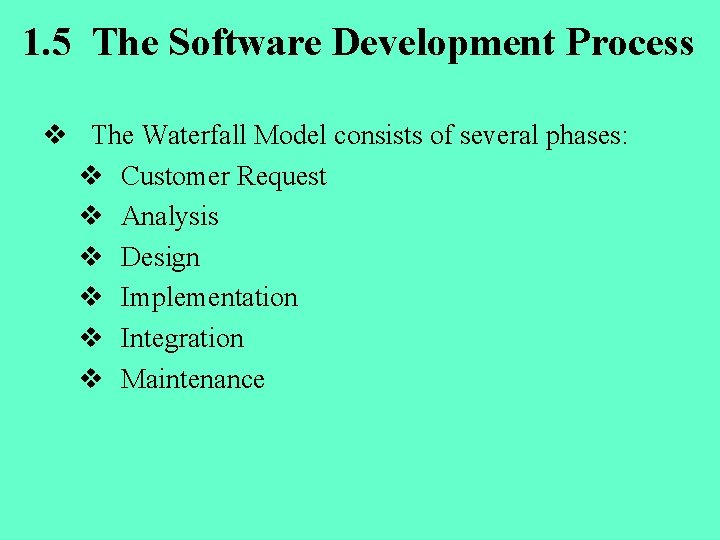 1.5 The Software Development Process

❖ The Waterfall Model consists of several phases:

❖ Customer Request

❖ Analysis

❖ Design

❖ Implementation

❖ Integration

❖ Maintenance